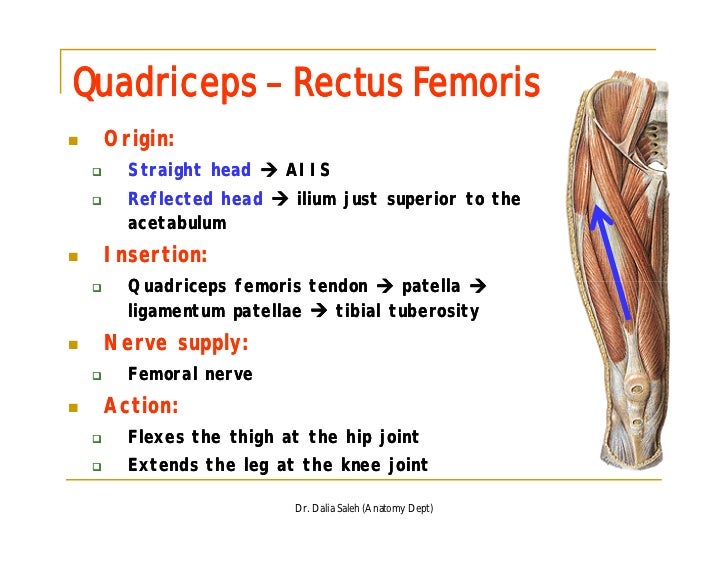 Quadriceps – Rectus Femoris

Origin:

Straight head → AIIS

Reflected head → ilium just superior to the acetabulum

Insertion:

Quadriceps femoris tendon → patella → ligamentum patellae → tibial tuberosity

Nerve supply:

Femoral nerve

Action:

Flexes the thigh at the hip joint

Extends the leg at the knee joint

Dr. Dalia Saleh (Anatomy Dept)